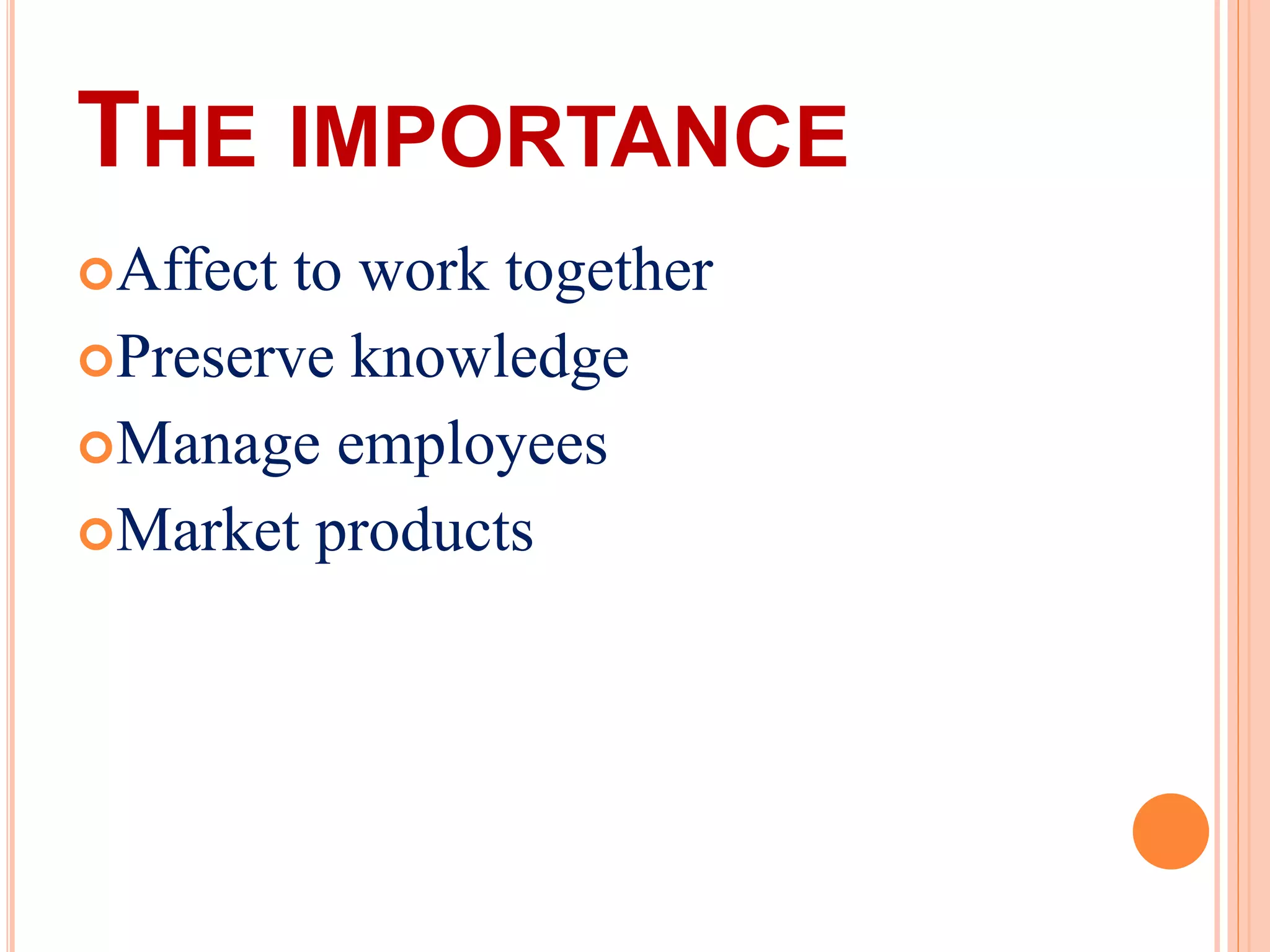 THE IMPORTANCE

Affect to work together

Preserve knowledge

Manage employees

Market products